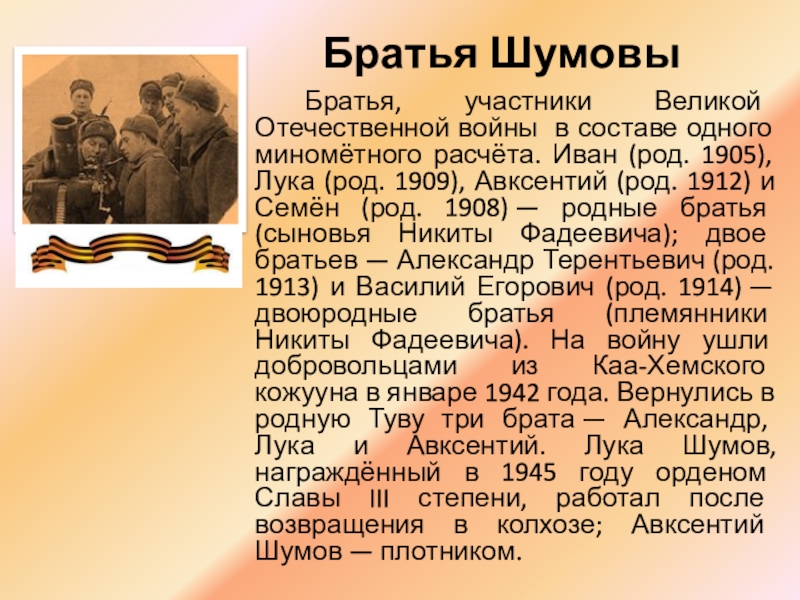 Братья Шумовы

Братья, участники Великой Отечественной войны в составе одного миномётного расчёта. Иван (род. 1905), Лука (род. 1909), Авксентий (род. 1912) и Семён (род. 1908) — родные братья (сыновья Никиты Фадеевича); двое братьев — Александр Терентьевич (род. 1913) и Василий Егорович (род. 1914) — двоюродные братья (племянники Никиты Фадеевича). На войну ушли добровольцами из Каа-Хемского кожууна в январе 1942 года. Вернулись в родную Туву три брата — Александр, Лука и Авксентий. Лука Шумов, награждённый в 1945 году орденом Славы III степени, работал после возвращения в колхозе; Авксентий Шумов — плотником.